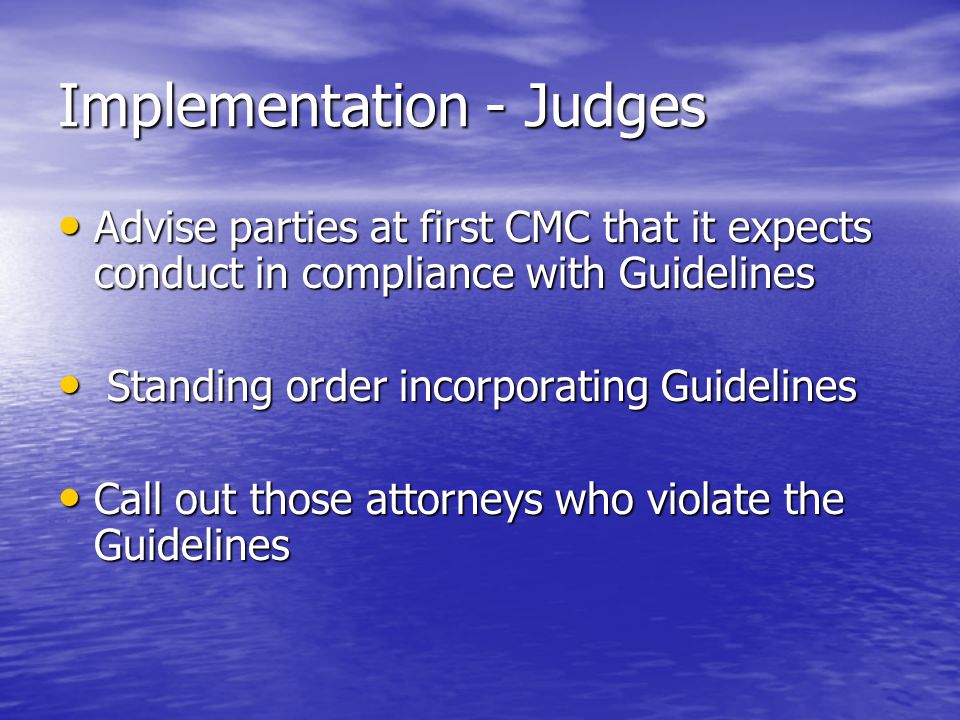 Implementation - Judges

• Advise parties at first CMC that it expects conduct in compliance with Guidelines

• Standing order incorporating Guidelines

• Call out those attorneys who violate the Guidelines